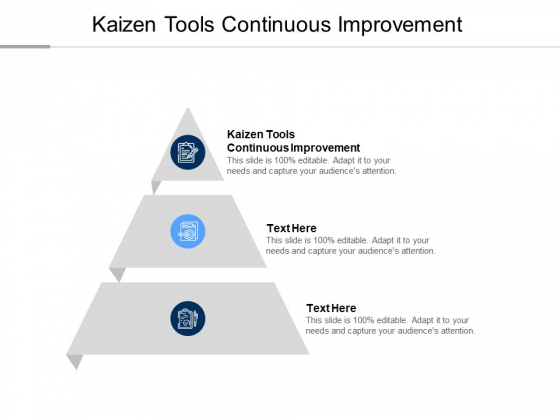 Kaizen Tools Continuous Improvement

Kaizen Tools Continuous Improvement
This slide is 100% editable. Adapt it to your needs and capture your audience's attention.

Text Here
This slide is 100% editable. Adapt it to your needs and capture your audience's attention.

Text Here
This slide is 100% editable. Adapt it to your needs and capture your audience's attention.